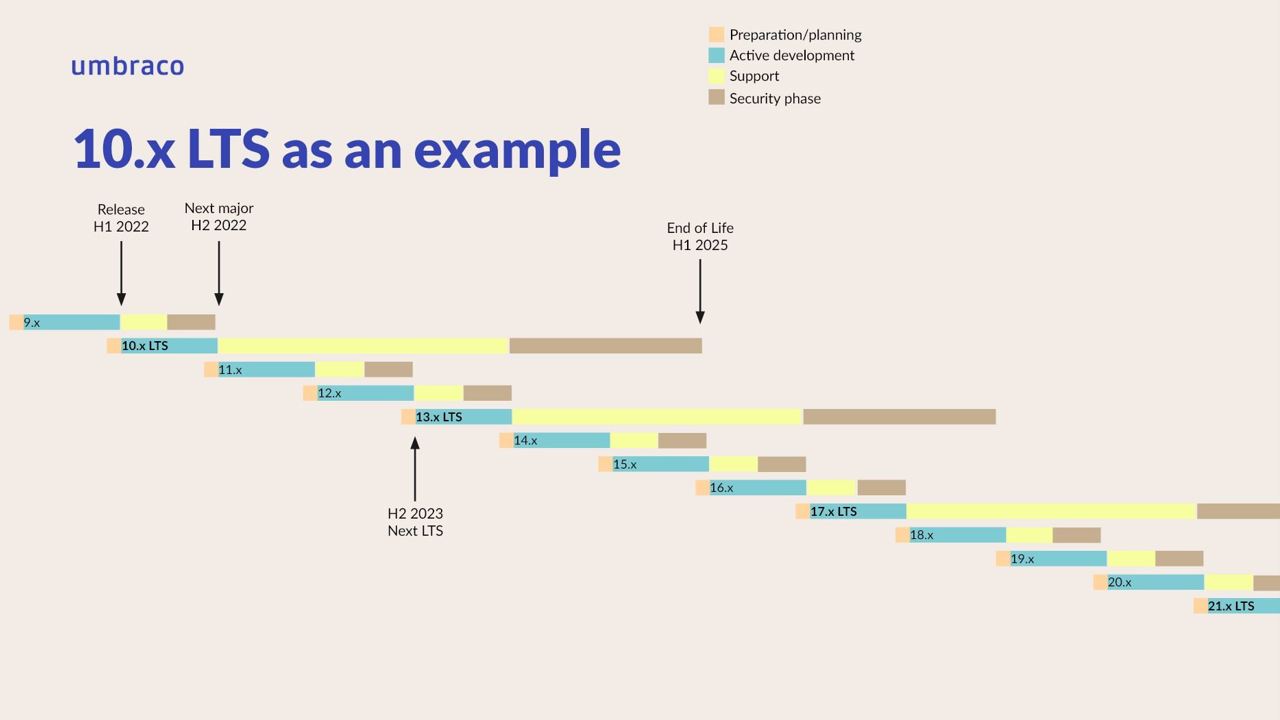 umbraco

Preparation/planning
Active development
Support
Security phase

10.x LTS as an example

Release
H1 2022

Next major
H2 2022

End of Life
H1 2025

9.x
10.x LTS
11.x
12.x
13.x LTS
14.x
15.x
16.x
17.x LTS
18.x
19.x
20.x
21.x LTS

H2 2023
Next LTS